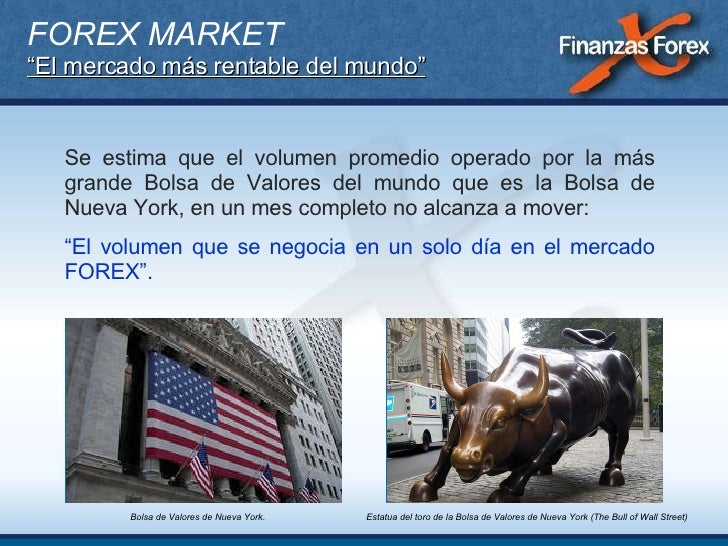 FOREX MARKET
“El mercado más rentable del mundo”

Finanzas Forex

Se estima que el volumen promedio operado por la más grande Bolsa de Valores del mundo que es la Bolsa de Nueva York, en un mes completo no alcanza a mover:

“El volumen que se negocia en un solo día en el mercado FOREX”.

Bolsa de Valores de Nueva York.

Estatua del toro de la Bolsa de Valores de Nueva York (The Bull of Wall Street)